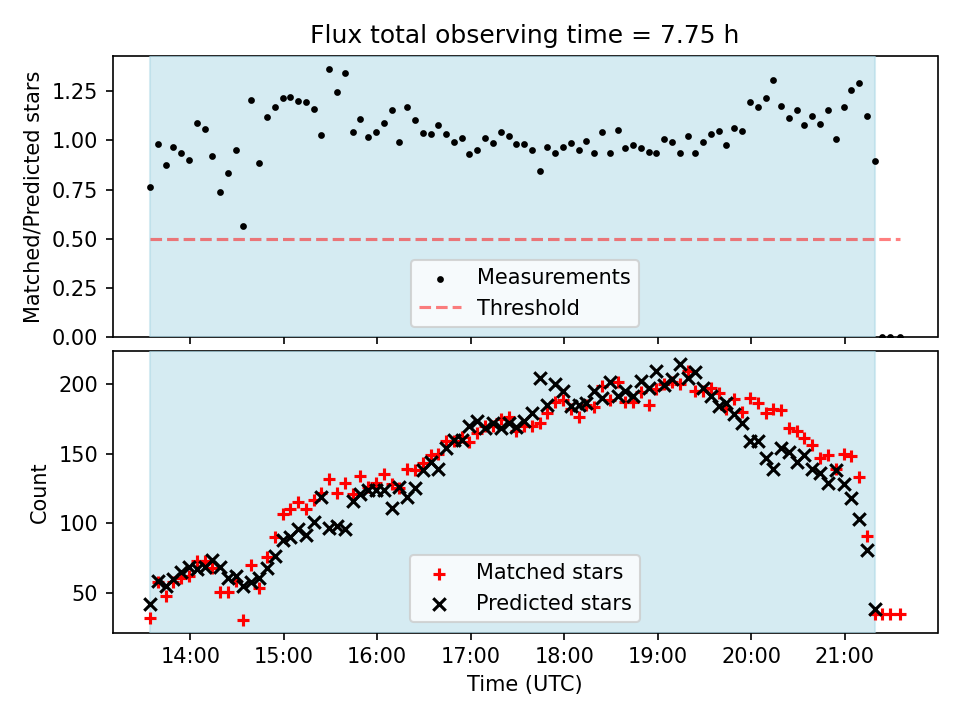 Flux total observing time = 7.75 h

Matched/Predicted stars

1.25
1.00
0.75
0.50
0.25
0.00

Measurements
Threshold

Count

200
150
100
50

Matched stars
Predicted stars

14:00 15:00 16:00 17:00 18:00 19:00 20:00 21:00

Time (UTC)